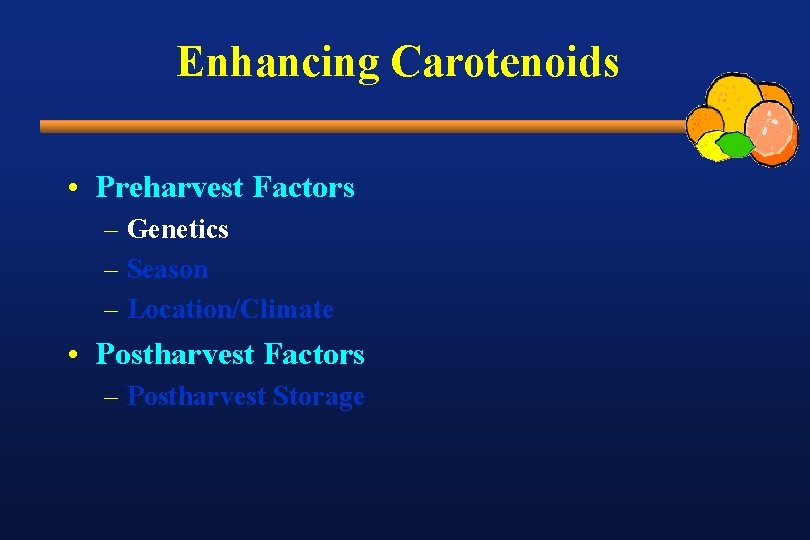 Enhancing Carotenoids

• Preharvest Factors
– Genetics
– Season
– Location/Climate

• Postharvest Factors
– Postharvest Storage